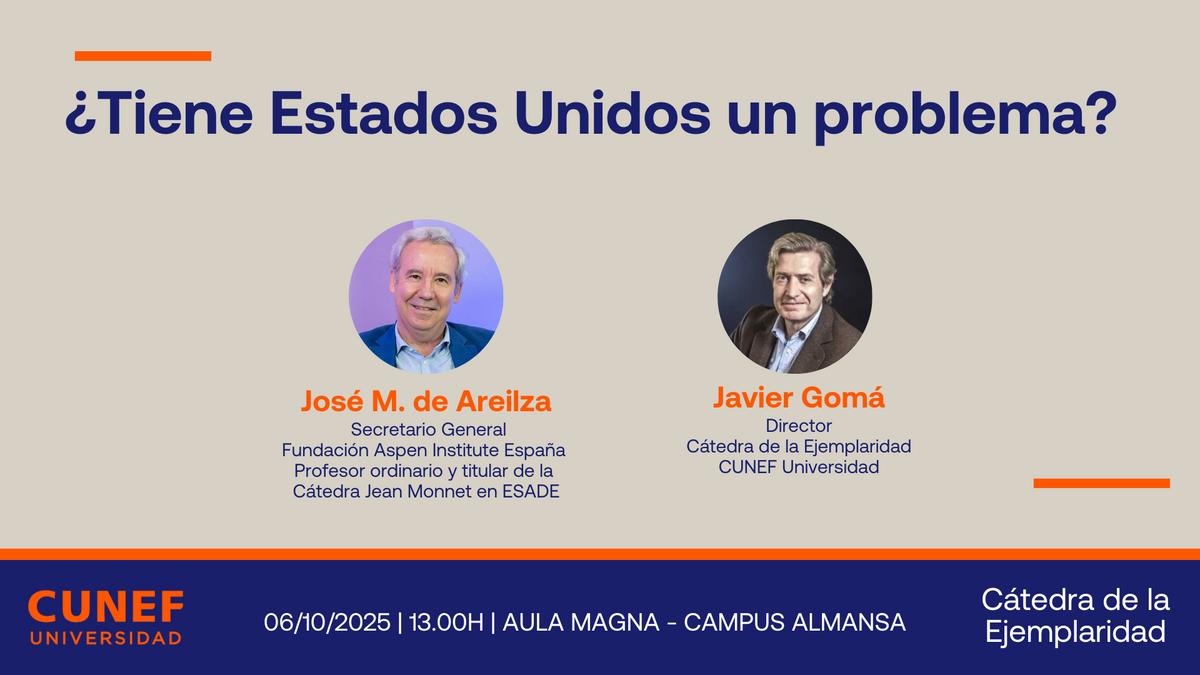 ¿Tiene Estados Unidos un problema?

José M. de Areilza
Secretario General
Fundación Aspen Institute España
Profesor ordinario y titular de la Cátedra Jean Monnet en ESADE

Javier Gomá
Director
Cátedra de la Ejemplaridad
CUNEF Universidad

CUNEF UNIVERSIDAD

06/10/2025 | 13.00H | AULA MAGNA - CAMPUS ALMANSA

Cátedra de la Ejemplaridad